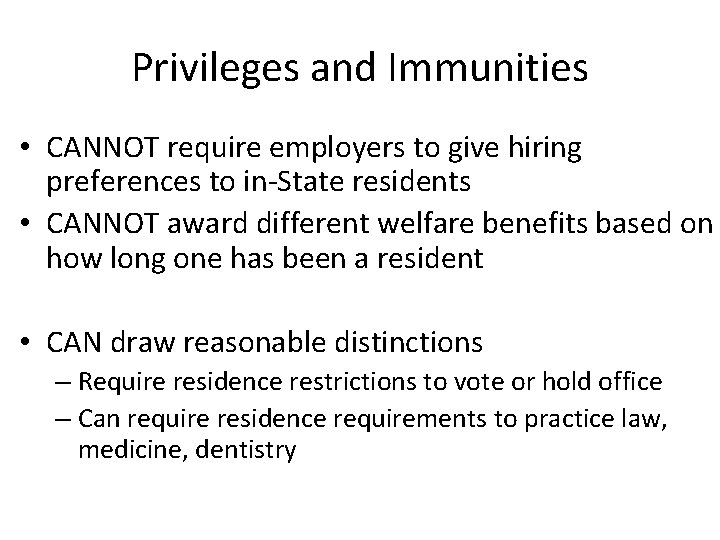 Privileges and Immunities

• CANNOT require employers to give hiring preferences to in-State residents
• CANNOT award different welfare benefits based on how long one has been a resident

• CAN draw reasonable distinctions
– Require residence restrictions to vote or hold office
– Can require residence requirements to practice law, medicine, dentistry